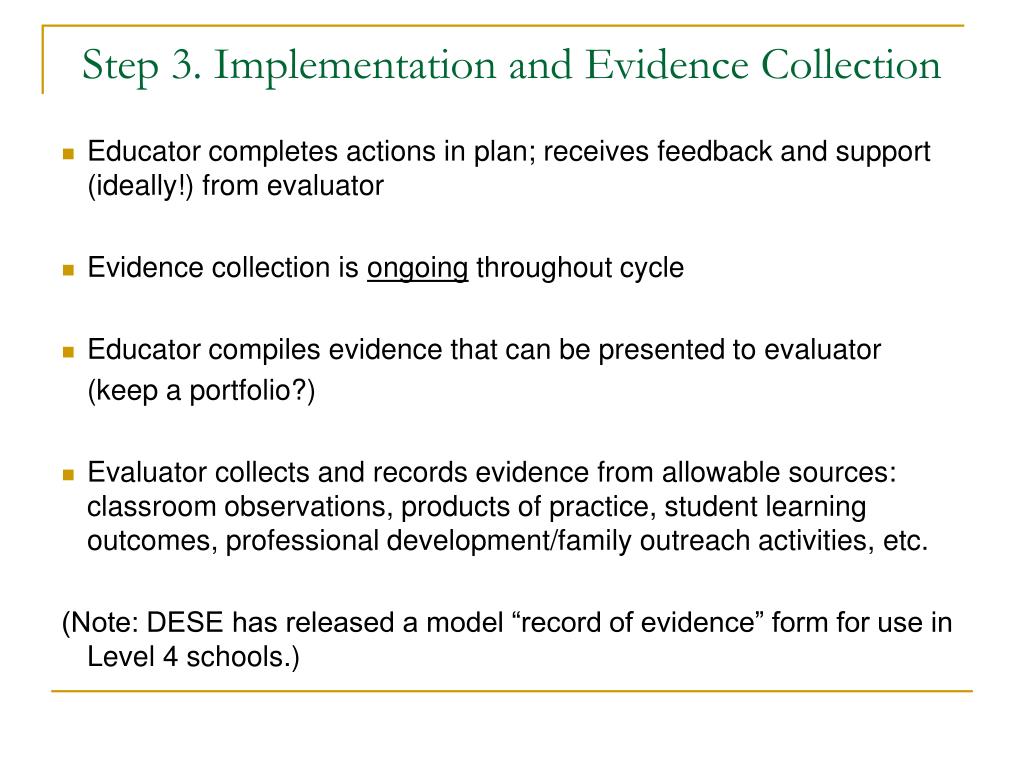 Step 3. Implementation and Evidence Collection

Educator completes actions in plan; receives feedback and support (ideally!) from evaluator

Evidence collection is ongoing throughout cycle

Educator compiles evidence that can be presented to evaluator (keep a portfolio?)

Evaluator collects and records evidence from allowable sources: classroom observations, products of practice, student learning outcomes, professional development/family outreach activities, etc.

(Note: DESE has released a model “record of evidence” form for use in Level 4 schools.)